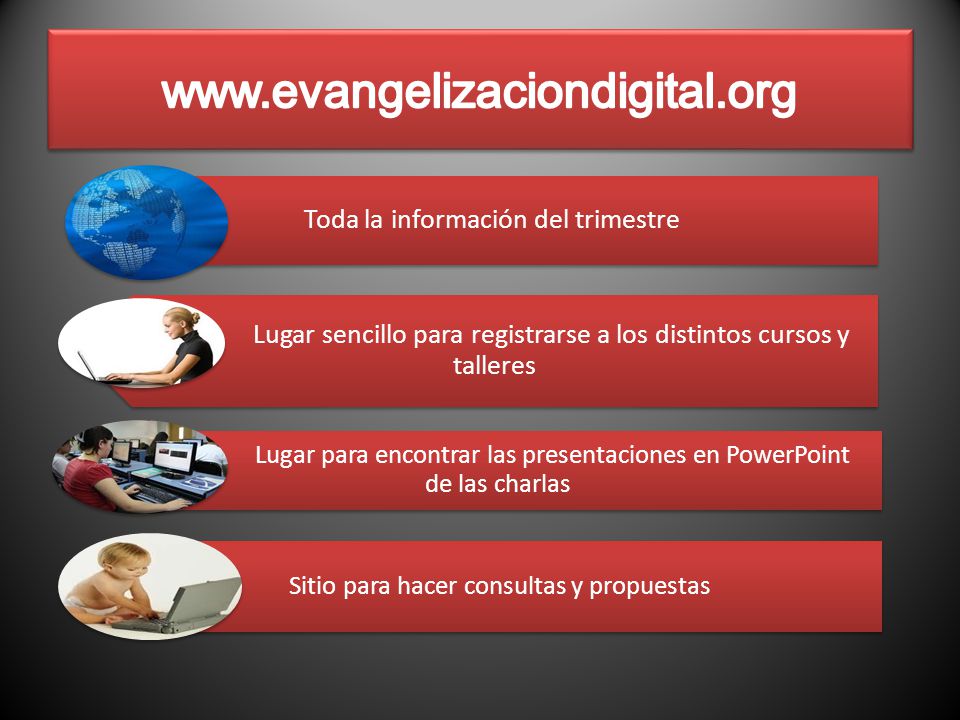 www.evangelizaciondigital.org

Toda la información del trimestre

Lugar sencillo para registrarse a los distintos cursos y talleres

Lugar para encontrar las presentaciones en PowerPoint de las charlas

Sitio para hacer consultas y propuestas